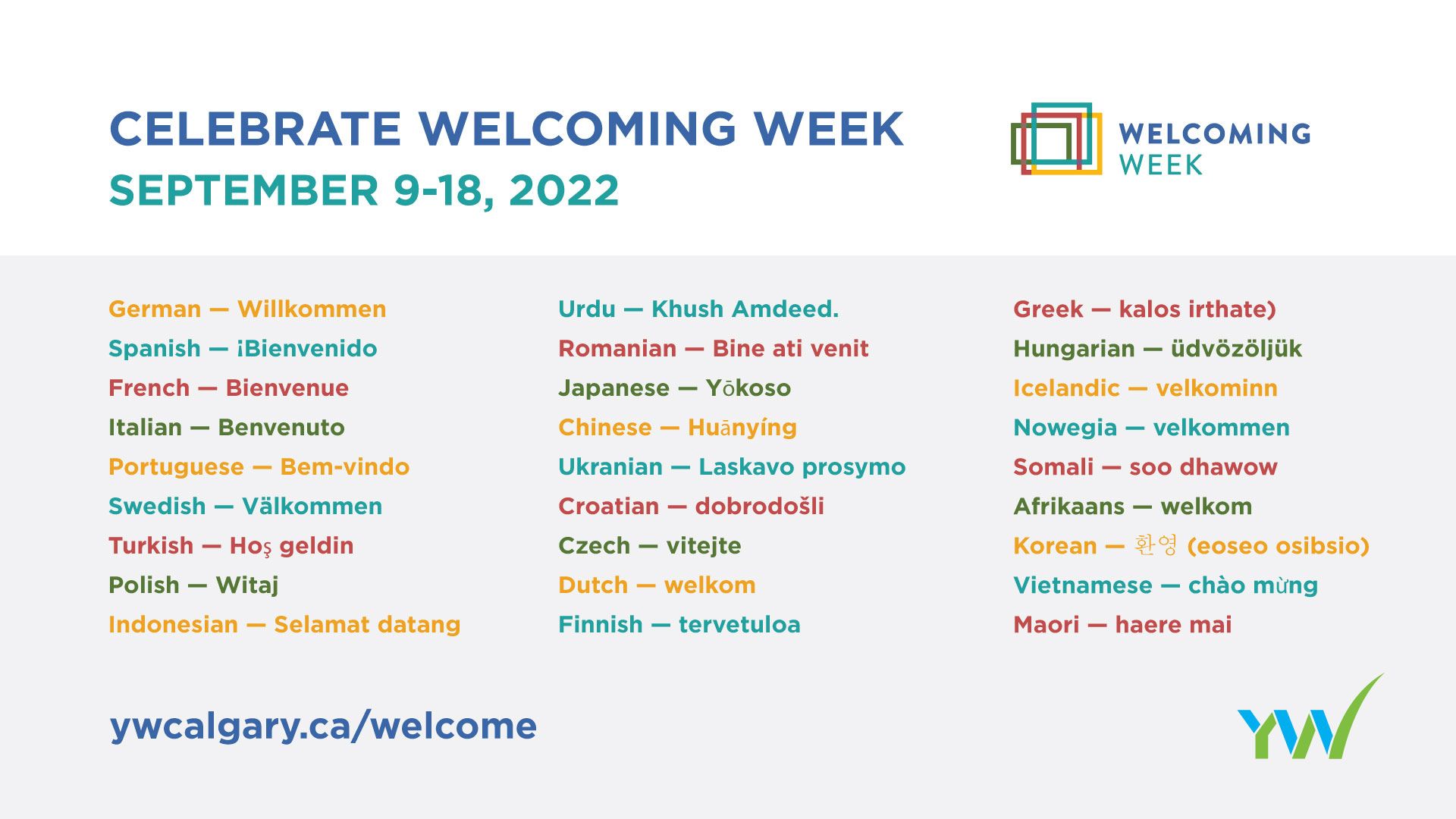 CELEBRATE WELCOMING WEEK
SEPTEMBER 9-18, 2022

WELCOMING WEEK

German — Willkommen
Spanish — ¡Bienvenido
French — Bienvenue
Italian — Benvenuto
Portuguese — Bem-vindo
Swedish — Välkommen
Turkish — Hoş geldin
Polish — Witaj
Indonesian — Selamat datang

Urdu — Khush Amdeed.
Romanian — Bine ati venit
Japanese — Yōkoso
Chinese — Huānyíng
Ukranian — Laskavo prosymo
Croatian — dobrodošli
Czech — vitejte
Dutch — welkom
Finnish — tervetuloa

Greek — kalos irthate)
Hungarian — üdvözöljük
Icelandic — velkominn
Nowegia — velkommen
Somali — soo dhawow
Afrikaans — welkom
Korean — 환영 (eoseo osibsio)
Vietnamese — chào mừng
Maori — haere mai

ywcalgary.ca/welcome

YW